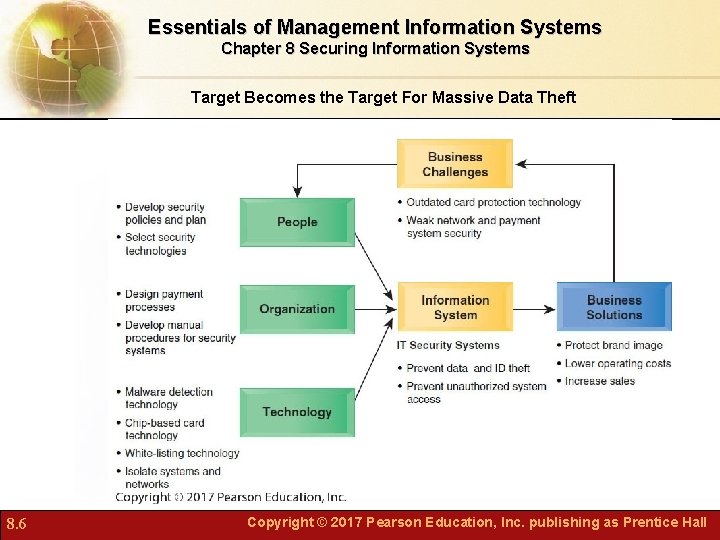 Essentials of Management Information Systems
Chapter 8 Securing Information Systems

Target Becomes the Target For Massive Data Theft

Business Challenges

• Outdated card protection technology
• Weak network and payment system security

• Develop security policies and plan
• Select security technologies

People

• Design payment processes
• Develop manual procedures for security systems

Organization

• Malware detection technology
• Chip-based card technology
• White-listing technology
• Isolate systems and networks

Technology

Information System

IT Security Systems

• Prevent data and ID theft
• Prevent unauthorized system access

Business Solutions

• Protect brand image
• Lower operating costs
• Increase sales

Copyright © 2017 Pearson Education, Inc.

8.6

Copyright © 2017 Pearson Education, Inc. publishing as Prentice Hall